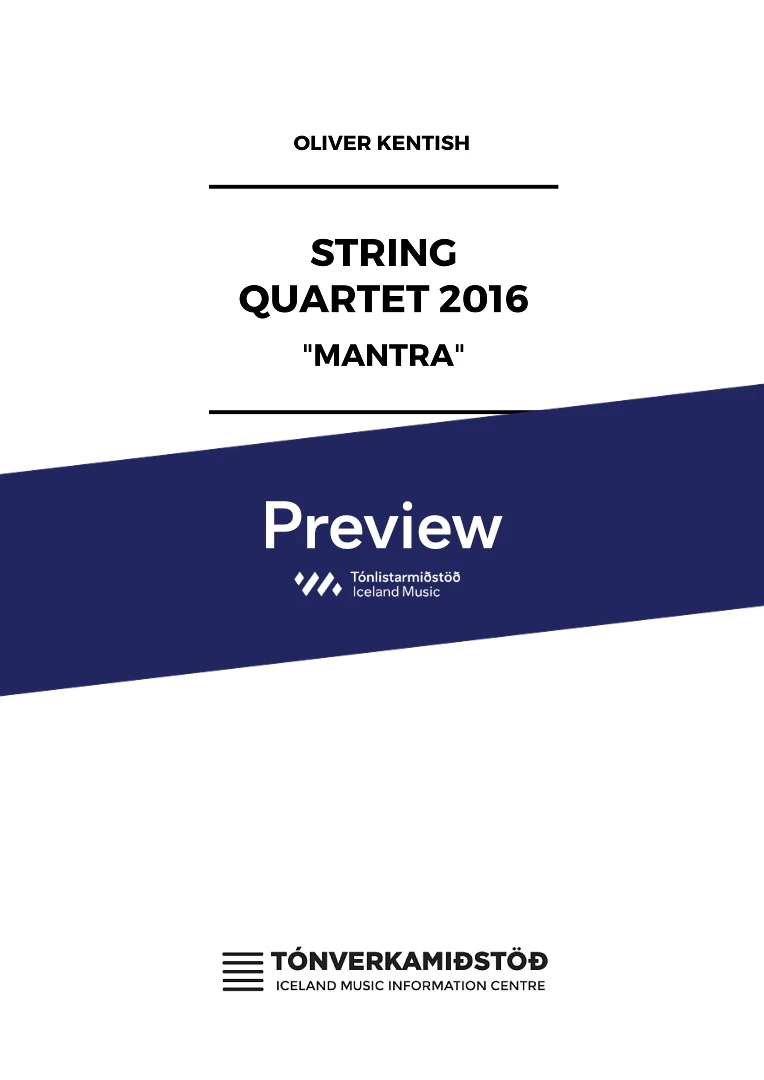 OLIVER KENTISH

STRING QUARTET 2016

"MANTRA"

Preview

Tónlistarmiðstöð
Iceland Music

TÓNVERKAMIÐSTÖÐ
ICELAND MUSIC INFORMATION CENTRE